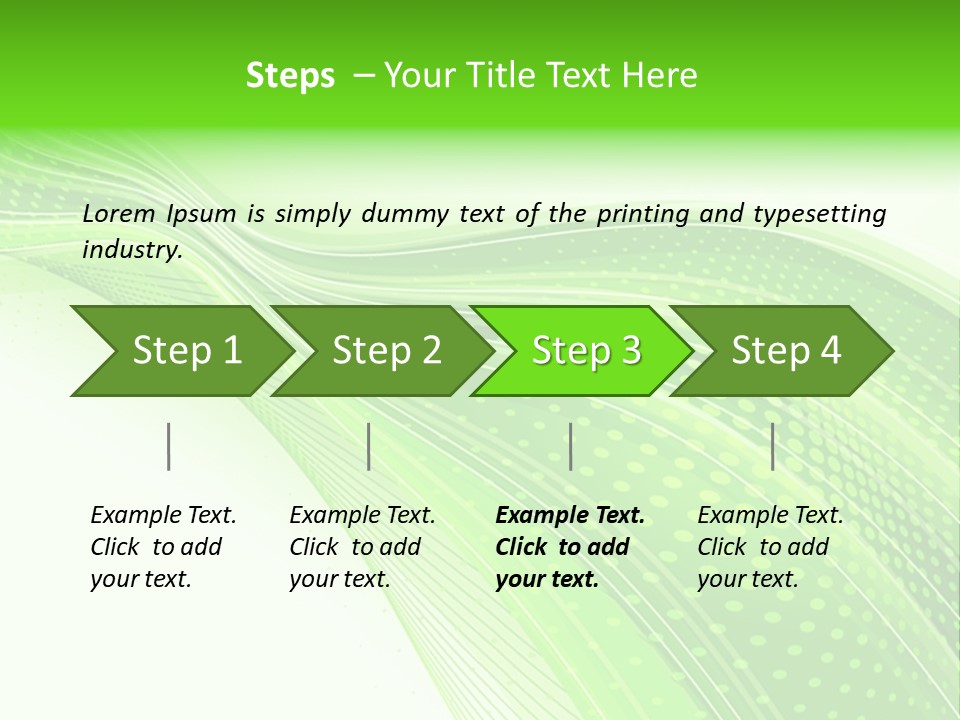 Steps – Your Title Text Here

Lorem Ipsum is simply dummy text of the printing and typesetting industry.

Step 1

Step 2

Step 3

Step 4

Example Text. Click to add your text.

Example Text. Click to add your text.

Example Text. Click to add your text.

Example Text. Click to add your text.